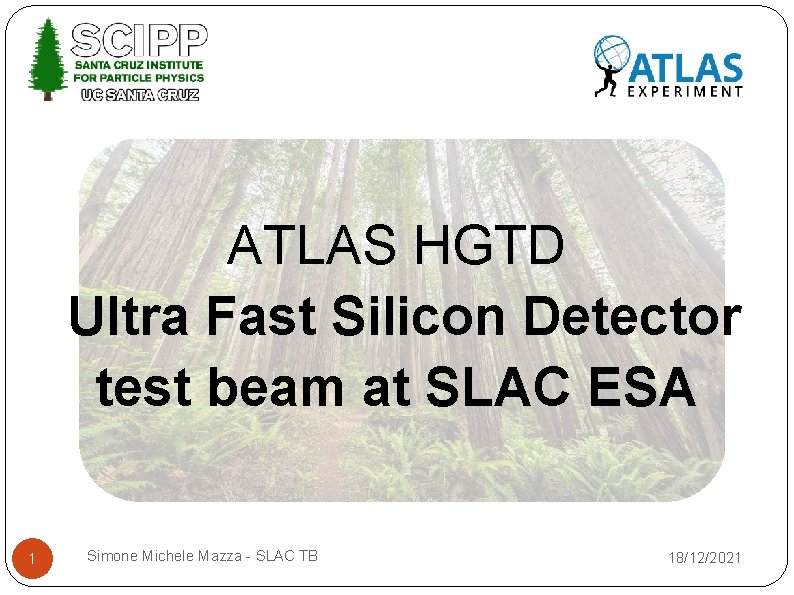 SCIPP
SANTA CRUZ INSTITUTE FOR PARTICLE PHYSICS
UC SANTA CRUZ

ATLAS EXPERIMENT

ATLAS HGTD
Ultra Fast Silicon Detector test beam at SLAC ESA

1

Simone Michele Mazza - SLAC TB

18/12/2021